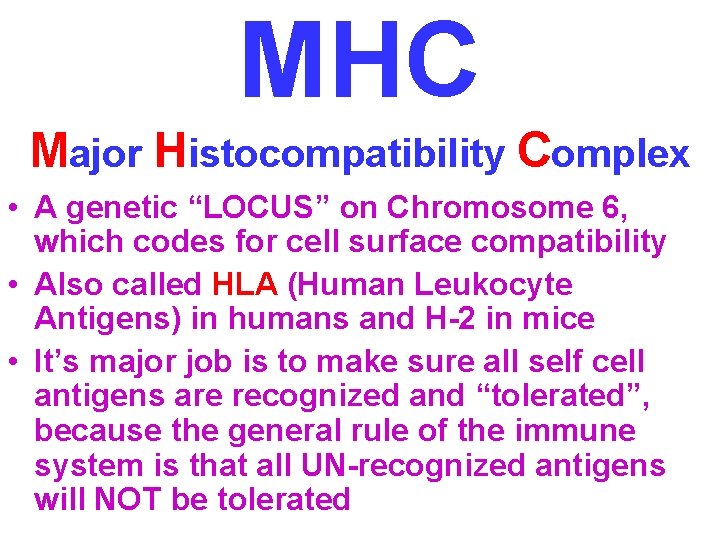 MHC

Major Histocompatibility Complex

• A genetic “LOCUS” on Chromosome 6, which codes for cell surface compatibility

• Also called HLA (Human Leukocyte Antigens) in humans and H-2 in mice

• It’s major job is to make sure all self cell antigens are recognized and “tolerated”, because the general rule of the immune system is that all UN-recognized antigens will NOT be tolerated